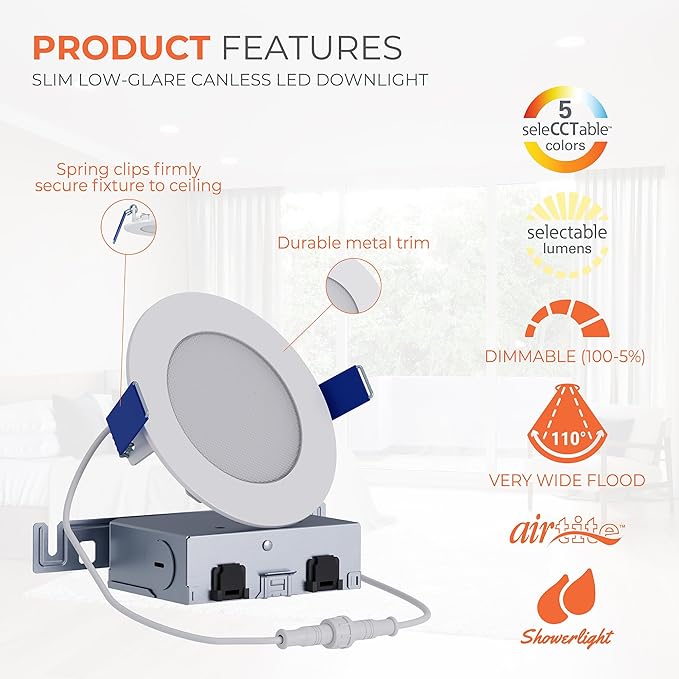 PRODUCT FEATURES
SLIM LOW-GLARE CANLESS LED DOWNLIGHT

Spring clips firmly secure fixture to ceiling

Durable metal trim

5 seleCCTable™ colors

selectable lumens

DIMMABLE (100-5%)

110°

VERY WIDE FLOOD

airtite™

Showerlight